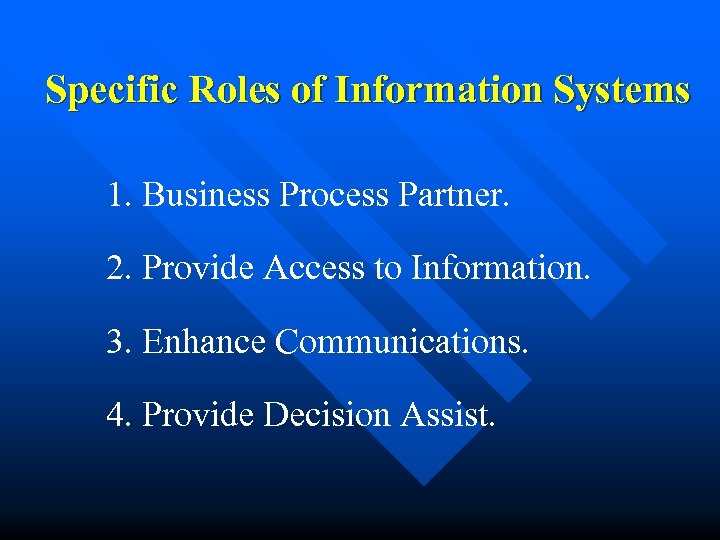 Specific Roles of Information Systems

1. Business Process Partner.

2. Provide Access to Information.

3. Enhance Communications.

4. Provide Decision Assist.